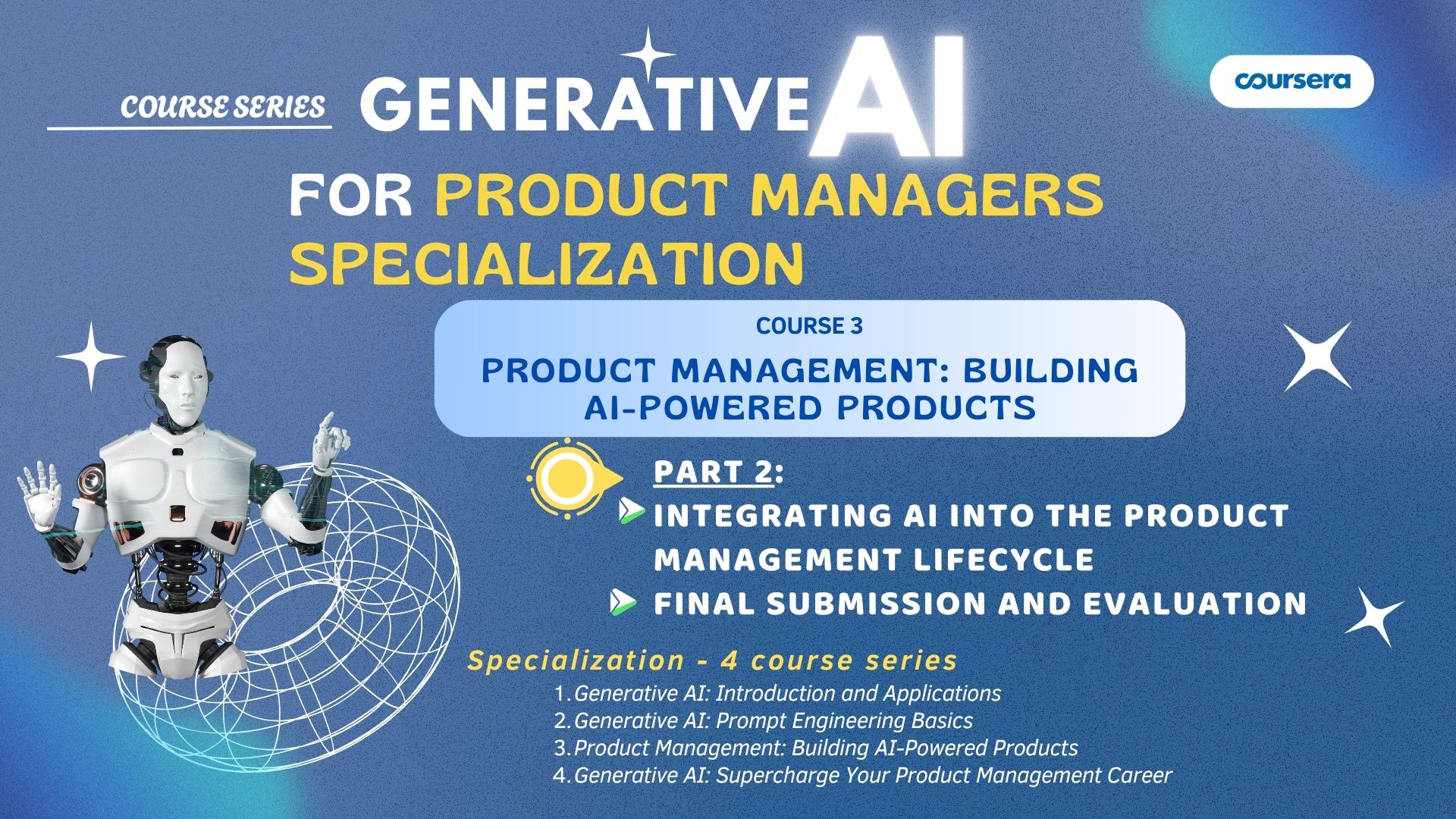 COURSE SERIES

GENERATIVE AI

coursera

FOR PRODUCT MANAGERS SPECIALIZATION

COURSE 3

PRODUCT MANAGEMENT: BUILDING AI-POWERED PRODUCTS

PART 2:

INTEGRATING AI INTO THE PRODUCT MANAGEMENT LIFECYCLE

FINAL SUBMISSION AND EVALUATION

Specialization - 4 course series

1. Generative AI: Introduction and Applications
2. Generative AI: Prompt Engineering Basics
3. Product Management: Building AI-Powered Products
4. Generative AI: Supercharge Your Product Management Career